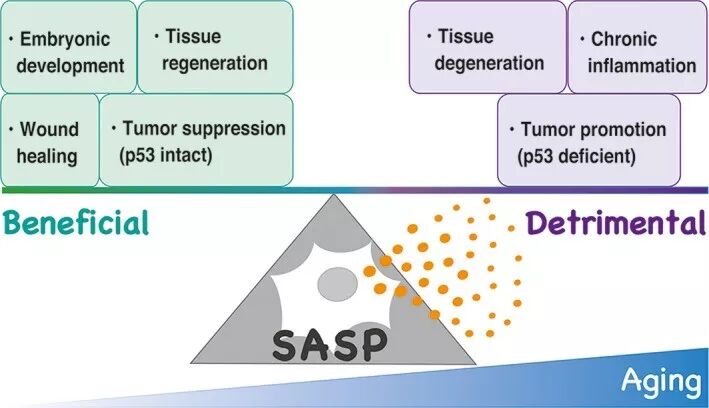 · Embryonic development

· Tissue regeneration

· Wound healing

· Tumor suppression (p53 intact)

· Tissue degeneration

· Chronic inflammation

· Tumor promotion (p53 deficient)

Beneficial

Detrimental

SASP

Aging